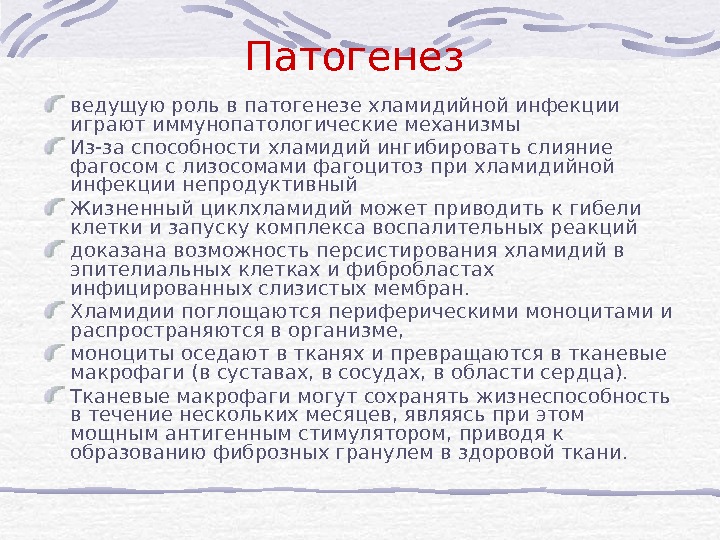 Патогенез

ведущую роль в патогенезе хламидийной инфекции играют иммунопатологические механизмы

Из-за способности хламидий ингибировать слияние фагосом с лизосомами фагоцитоз при хламидийной инфекции непродуктивный

Жизненный циклхламидий может приводить к гибели клетки и запуску комплекса воспалительных реакций

доказана возможность персистирования хламидий в эпителиальных клетках и фибробластах инфицированных слизистых мембран.

Хламидии поглощаются периферическими моноцитами и распространяются в организме,

моноциты оседают в тканях и превращаются в тканевые макрофаги (в суставах, в сосудах, в области сердца).

Тканевые макрофаги могут сохранять жизнеспособность в течение нескольких месяцев, являясь при этом мощным антигенным стимулятором, приводя к образованию фиброзных гранулем в здоровой ткани.